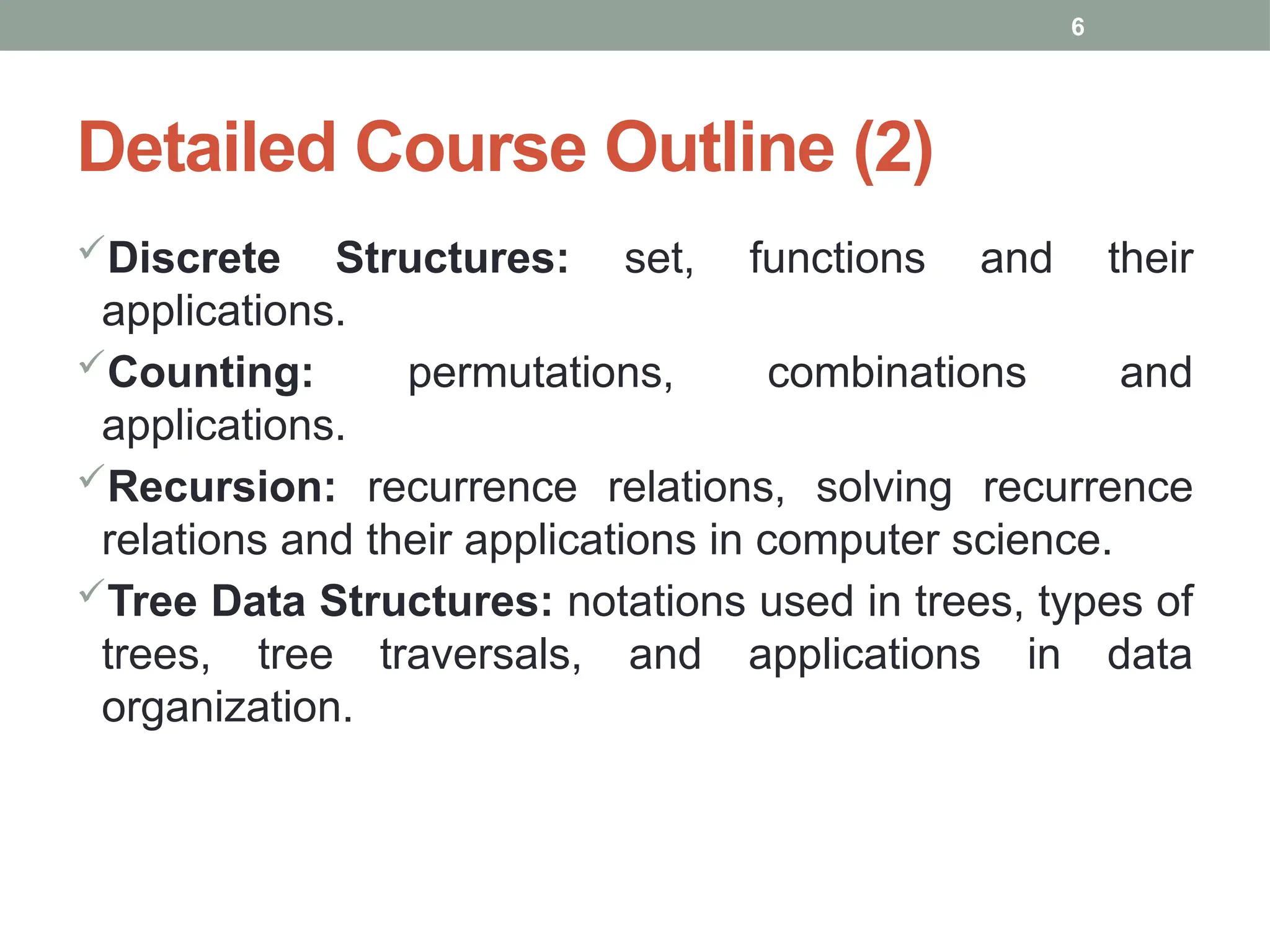 6

Detailed Course Outline (2)

✓Discrete Structures: set, functions and their applications.

✓Counting: permutations, combinations and applications.

✓Recursion: recurrence relations, solving recurrence relations and their applications in computer science.

✓Tree Data Structures: notations used in trees, types of trees, tree traversals, and applications in data organization.